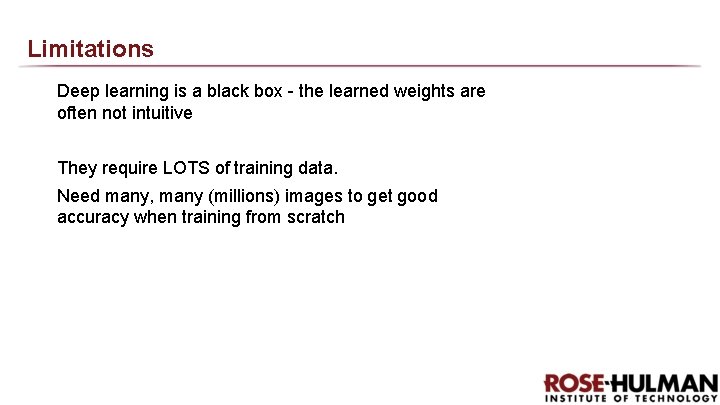 Limitations

Deep learning is a black box - the learned weights are often not intuitive

They require LOTS of training data.

Need many, many (millions) images to get good accuracy when training from scratch

ROSE-HULMAN
INSTITUTE OF TECHNOLOGY